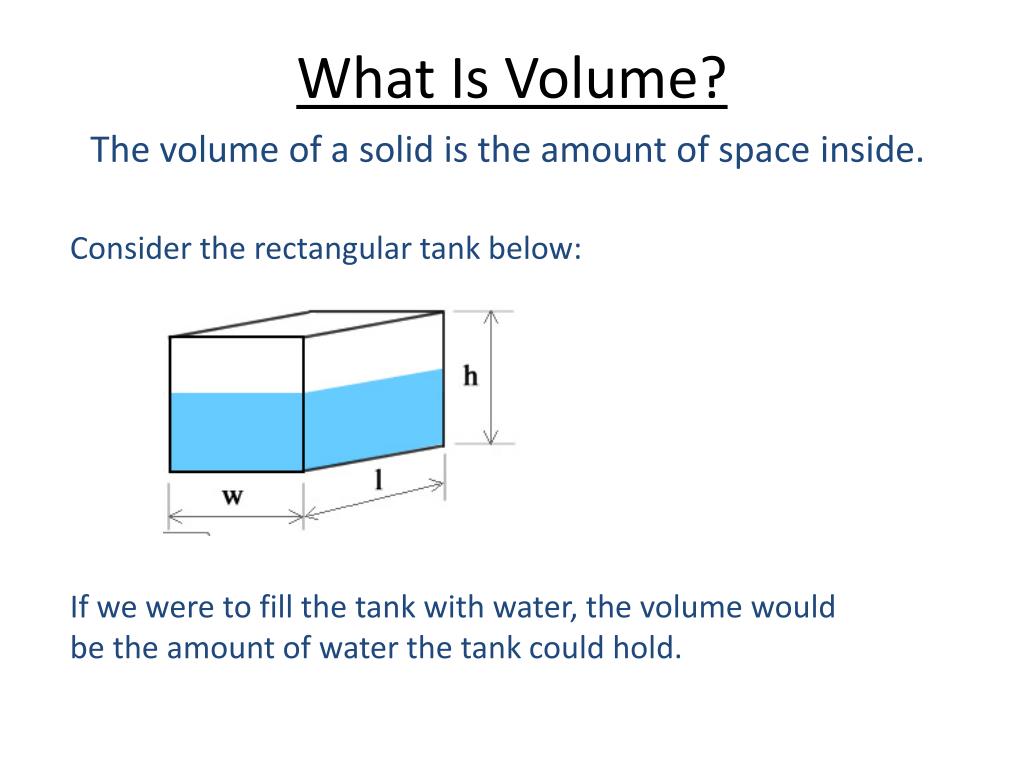 What Is Volume?

The volume of a solid is the amount of space inside.

Consider the rectangular tank below:

h

w

l

If we were to fill the tank with water, the volume would be the amount of water the tank could hold.